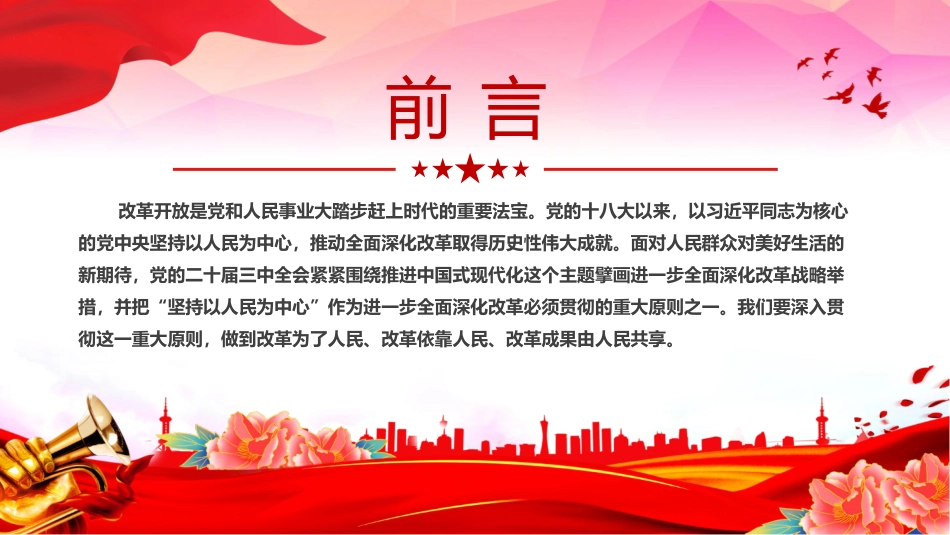 前言

改革开放是党和人民事业大踏步赶上时代的重要法宝。党的十八大以来，以习近平同志为核心的党中央坚持以人民为中心，推动全面深化改革取得历史性伟大成就。面对人民群众对美好生活的新期待，党的二十届三中全会紧紧围绕推进中国式现代化这个主题擘画进一步全面深化改革战略举措，并把“坚持以人民为中心”作为进一步全面深化改革必须贯彻的重大原则之一。我们要深入贯彻这一重大原则，做到改革为了人民、改革依靠人民、改革成果由人民共享。